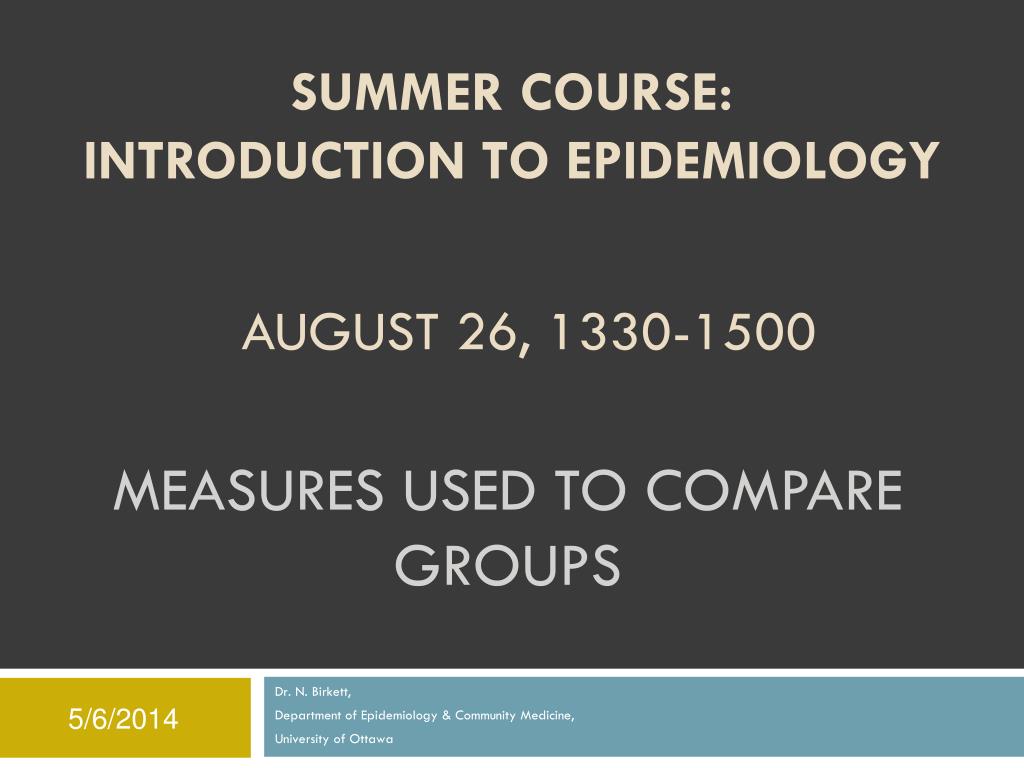 SUMMER COURSE:
INTRODUCTION TO EPIDEMIOLOGY

AUGUST 26, 1330-1500

MEASURES USED TO COMPARE GROUPS

5/6/2014

Dr. N. Birkett,
Department of Epidemiology & Community Medicine,
University of Ottawa